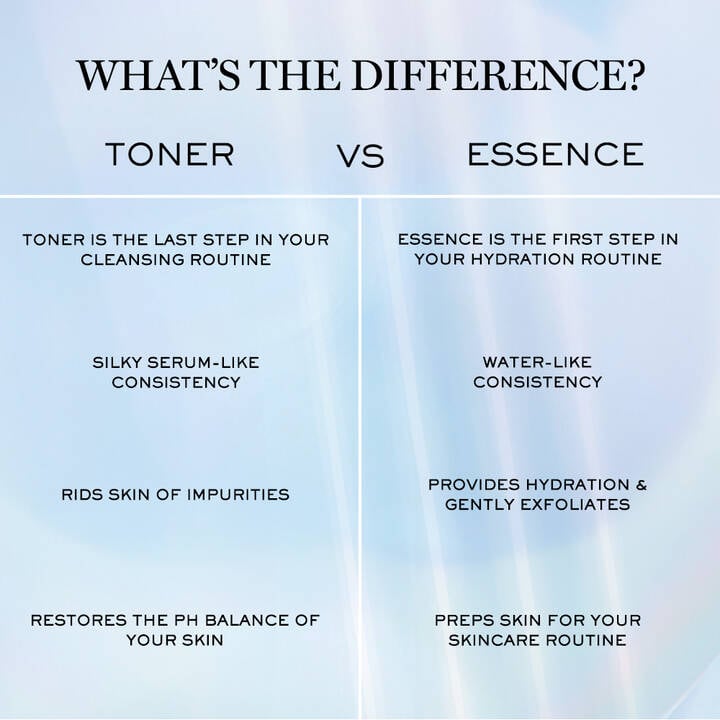 WHAT'S THE DIFFERENCE?

| TONER | VS | ESSENCE |
|---|---|---|
| TONER IS THE LAST STEP IN YOUR CLEANSING ROUTINE | | ESSENCE IS THE FIRST STEP IN YOUR HYDRATION ROUTINE |
| SILKY SERUM-LIKE CONSISTENCY | | WATER-LIKE CONSISTENCY |
| RIDS SKIN OF IMPURITIES | | PROVIDES HYDRATION & GENTLY EXFOLIATES |
| RESTORES THE PH BALANCE OF YOUR SKIN | | PREPS SKIN FOR YOUR SKINCARE ROUTINE |